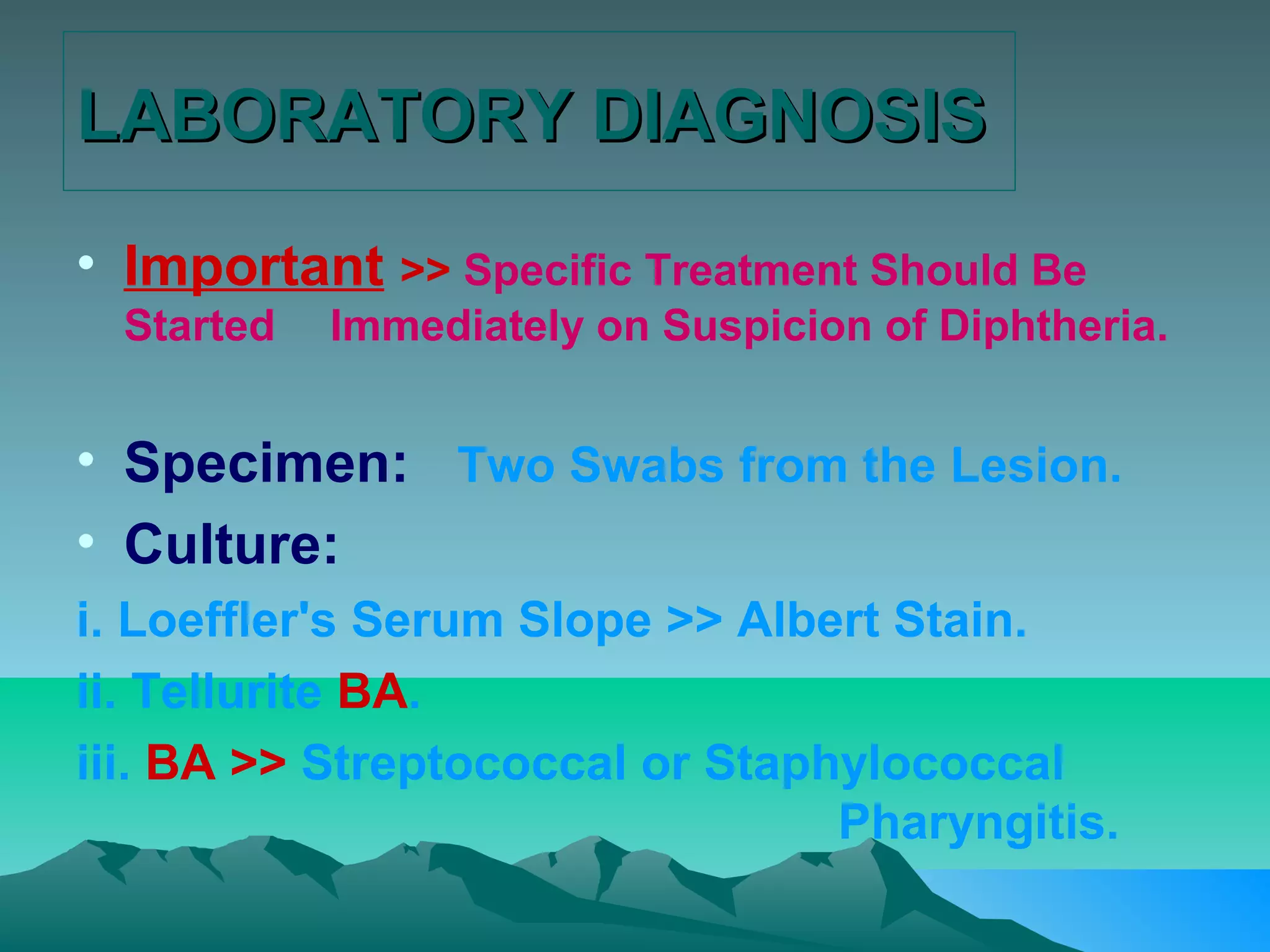 LABORATORY DIAGNOSIS

• Important >> Specific Treatment Should Be Started Immediately on Suspicion of Diphtheria.

• Specimen: Two Swabs from the Lesion.

• Culture:

i. Loeffler's Serum Slope >> Albert Stain.

ii. Tellurite BA.

iii. BA >> Streptococcal or Staphylococcal Pharyngitis.